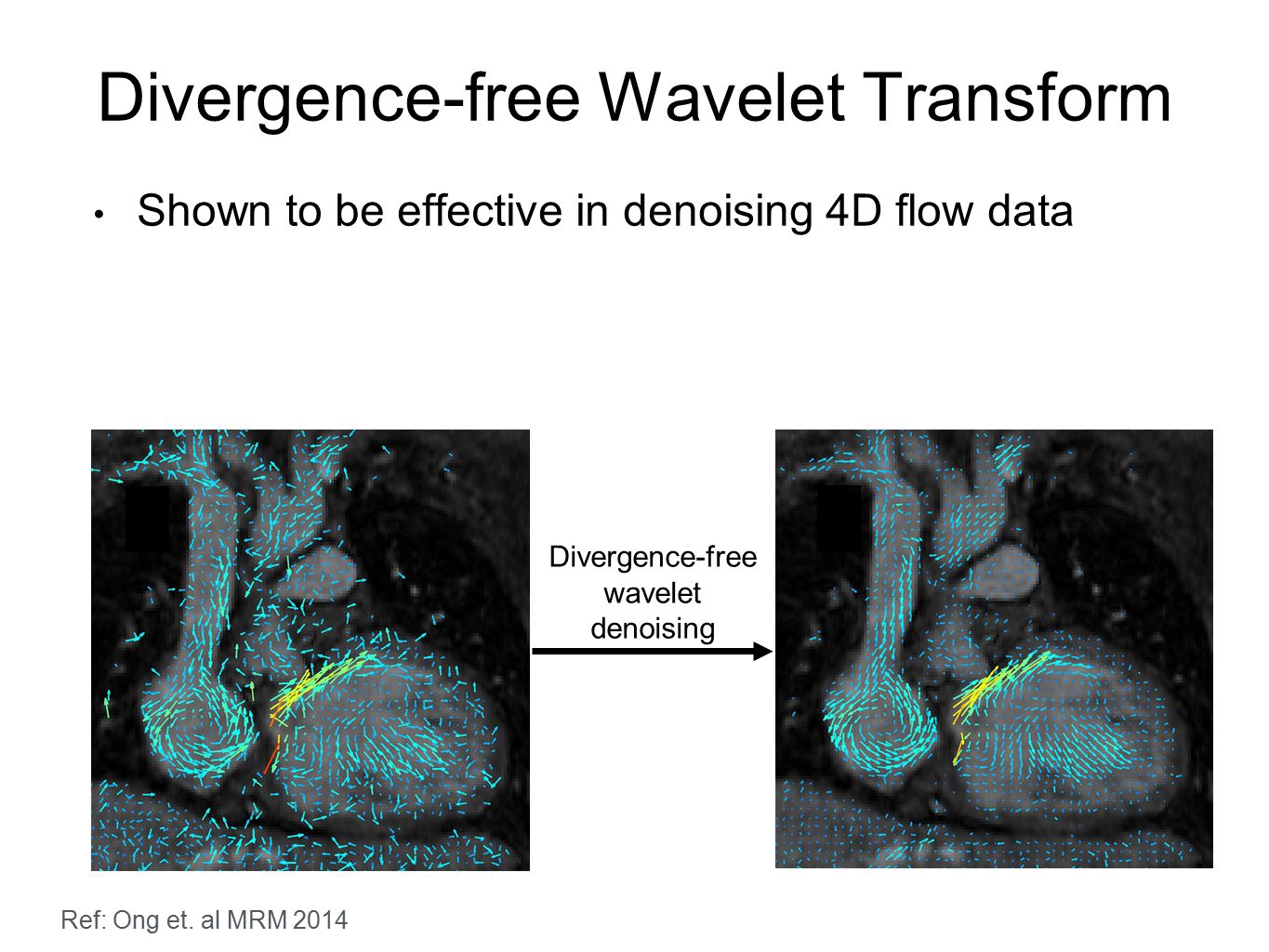 Divergence-free Wavelet Transform

• Shown to be effective in denoising 4D flow data

Divergence-free wavelet denoising

Ref: Ong et. al MRM 2014